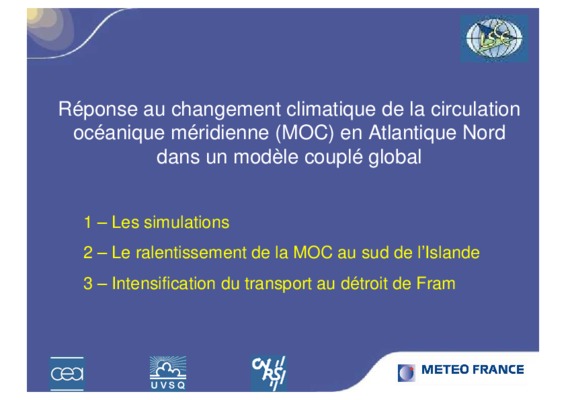 LSCE

Réponse au changement climatique de la circulation océanique méridienne (MOC) en Atlantique Nord dans un modèle couplé global

1 – Les simulations

2 – Le ralentissement de la MOC au sud de l'Islande

3 – Intensification du transport au détroit de Fram

cea

UVSQ

CNRS

METEO FRANCE